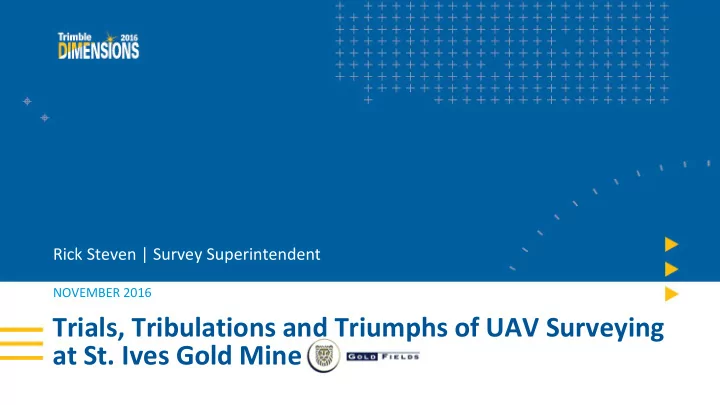 Trimble 2016 DIMENSIONS

Rick Steven | Survey Superintendent

NOVEMBER 2016

Trials, Tribulations and Triumphs of UAV Surveying at St. Ives Gold Mine

GOLD FIELDS